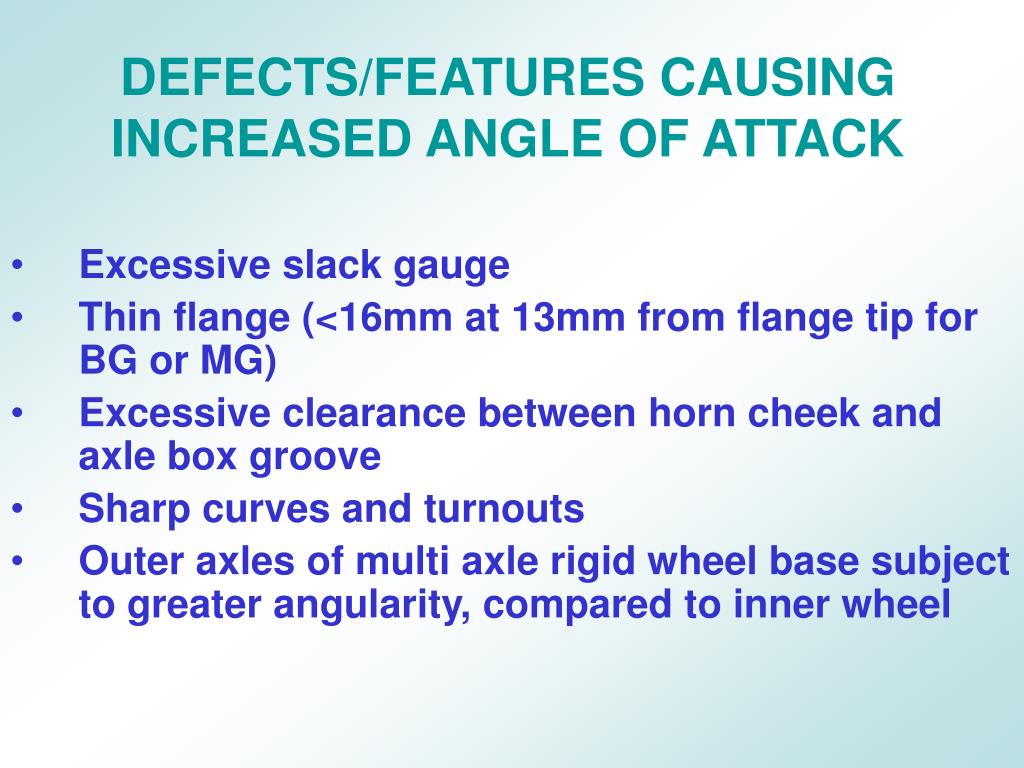 DEFECTS/FEATURES CAUSING INCREASED ANGLE OF ATTACK

• Excessive slack gauge
• Thin flange (<16mm at 13mm from flange tip for BG or MG)
• Excessive clearance between horn cheek and axle box groove
• Sharp curves and turnouts
• Outer axles of multi axle rigid wheel base subject to greater angularity, compared to inner wheel